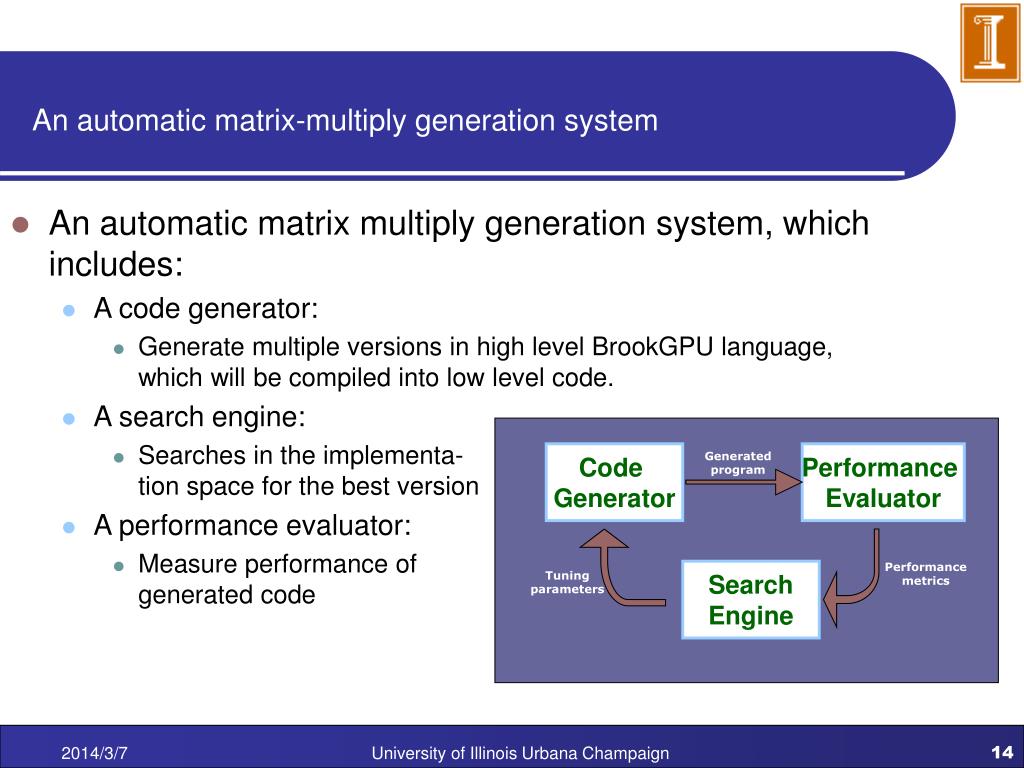 An automatic matrix-multiply generation system

An automatic matrix multiply generation system, which includes:

A code generator:

Generate multiple versions in high level BrookGPU language, which will be compiled into low level code.

A search engine:

Searches in the implementation space for the best version

A performance evaluator:

Measure performance of generated code

Code Generator

Generated program

Performance Evaluator

Performance metrics

Search Engine

Tuning parameters

2014/3/7

University of Illinois Urbana Champaign

14